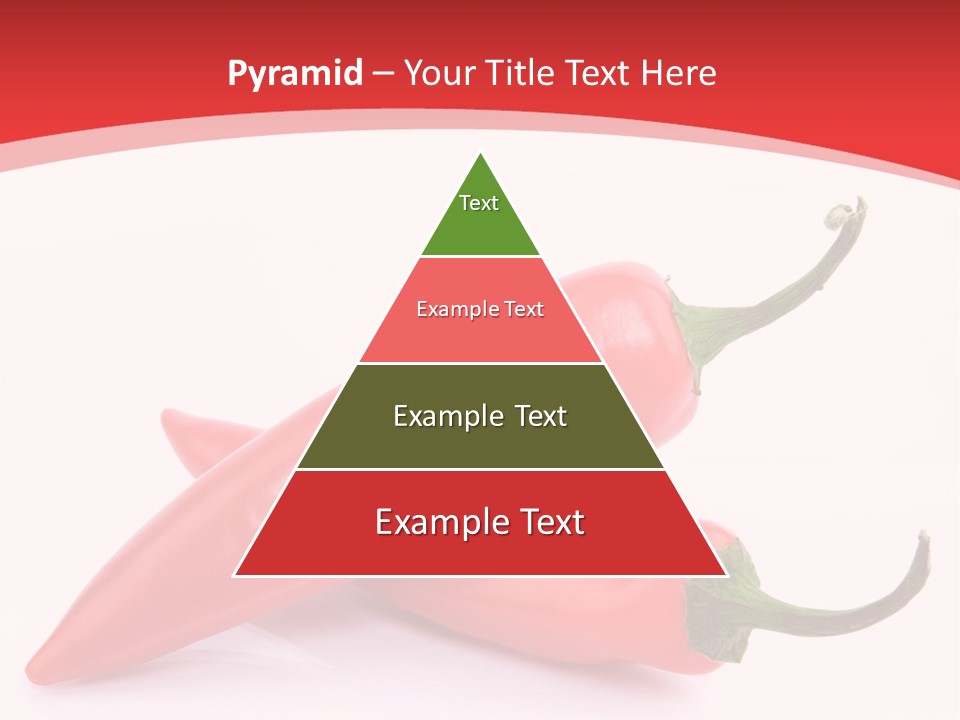 Pyramid – Your Title Text Here

Text

Example Text

Example Text

Example Text